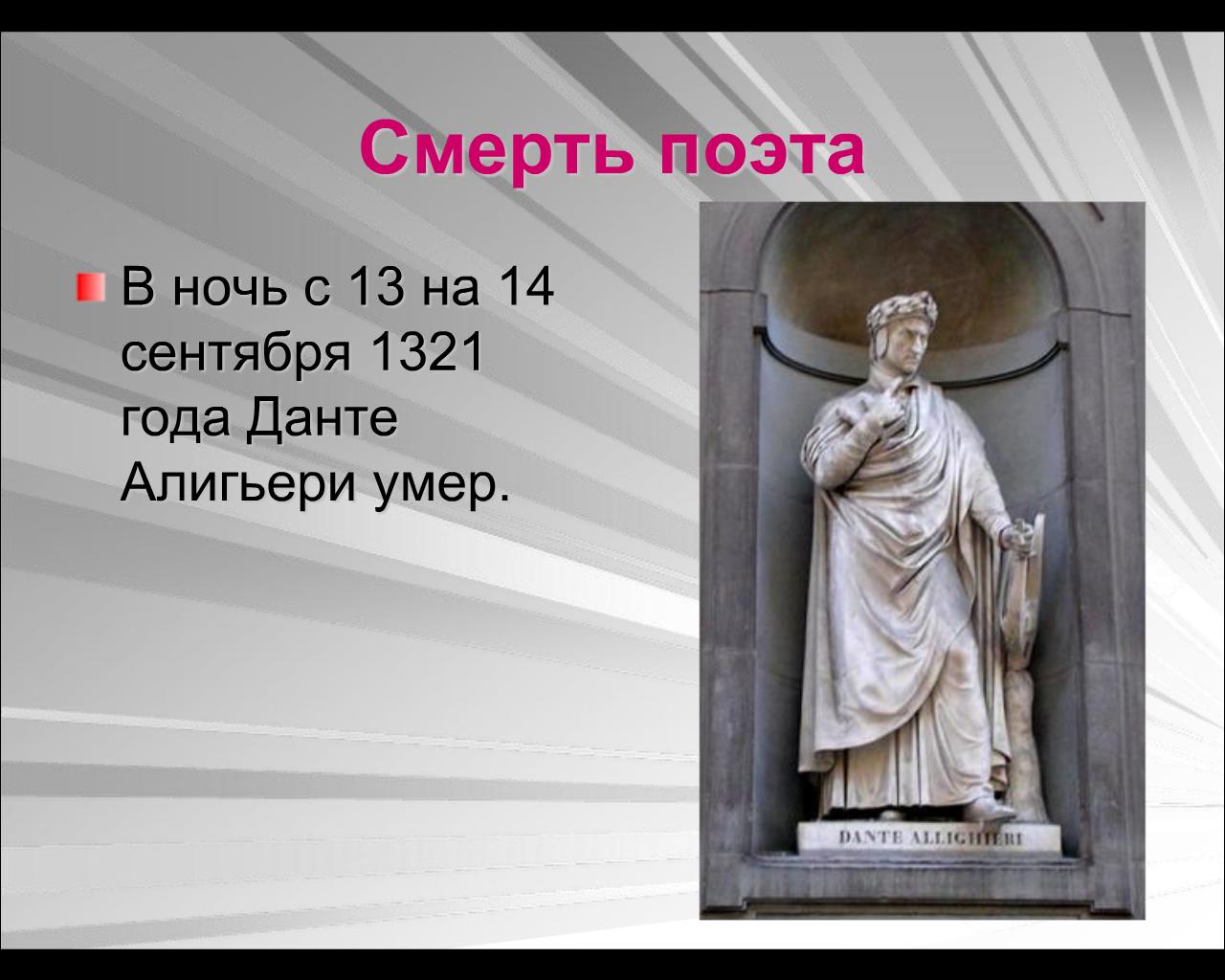 Смерть поэта

В ночь с 13 на 14 сентября 1321 года Данте Алигьери умер.

DANTE ALLIGHIERI